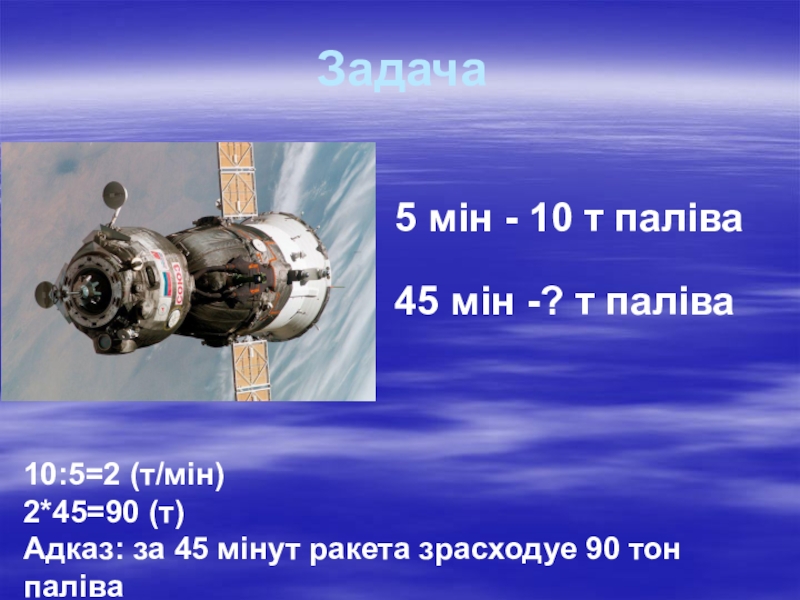 Задача

СОЮЗ

5 мін - 10 т паліва

45 мін -? т паліва

10:5=2 (т/мін)
2*45=90 (т)
Адказ: за 45 мінут ракета зрасходуе 90 тон паліва